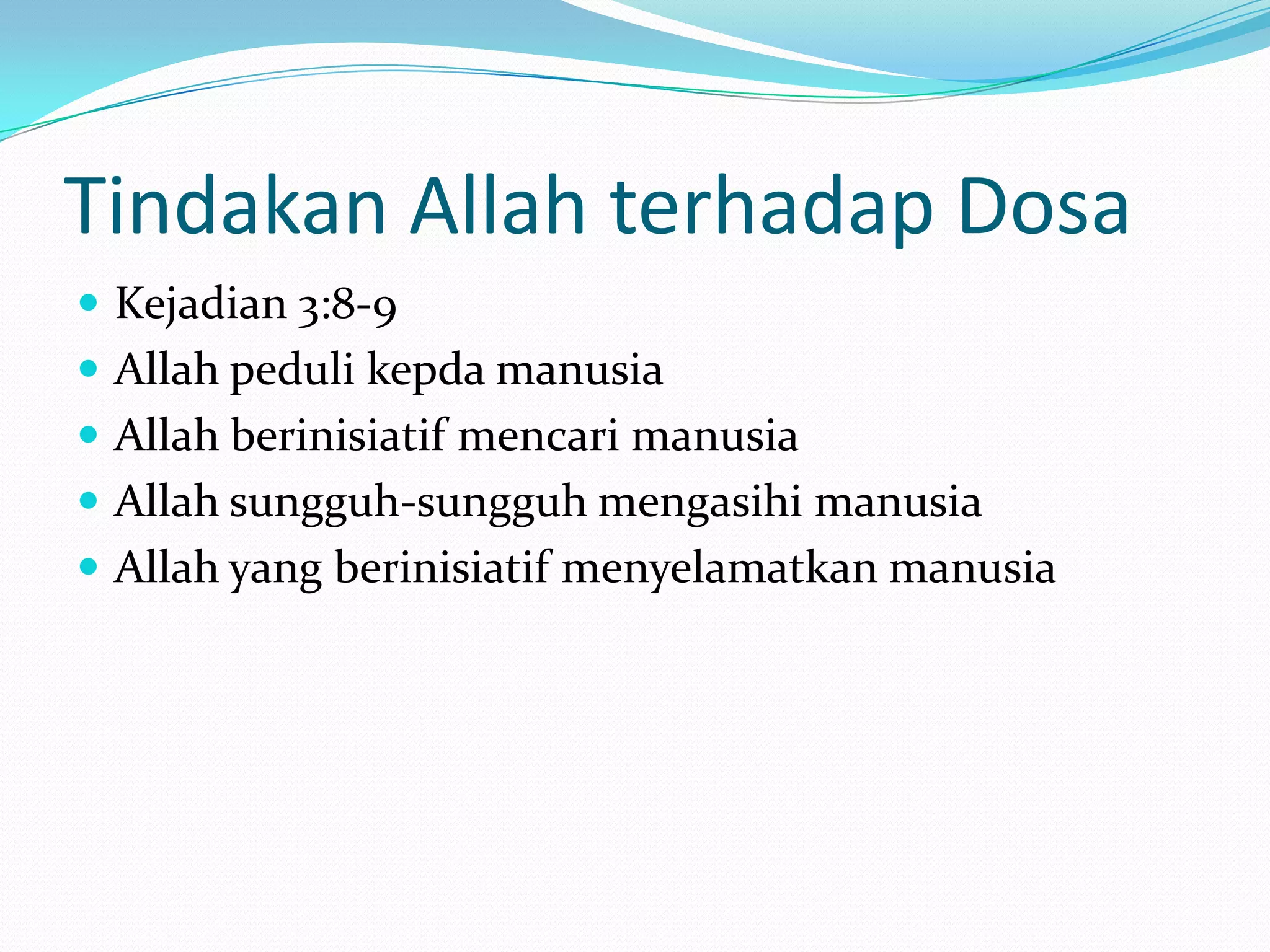 Tindakan Allah terhadap Dosa

- Kejadian 3:8-9
- Allah peduli kepda manusia
- Allah berinisiatif mencari manusia
- Allah sungguh-sungguh mengasihi manusia
- Allah yang berinisiatif menyelamatkan manusia